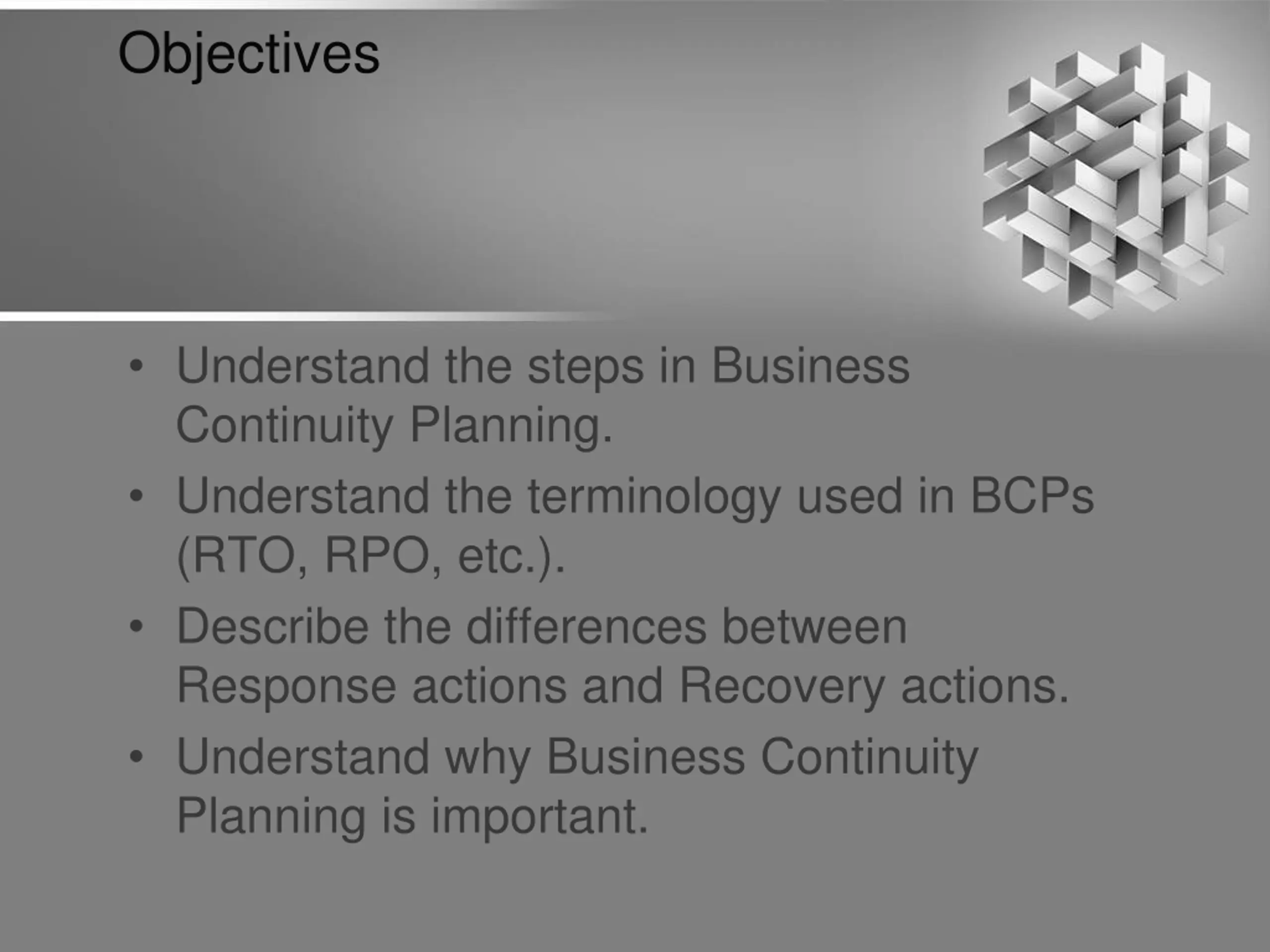 Objectives

• Understand the steps in Business Continuity Planning.
• Understand the terminology used in BCPs (RTO, RPO, etc.).
• Describe the differences between Response actions and Recovery actions.
• Understand why Business Continuity Planning is important.